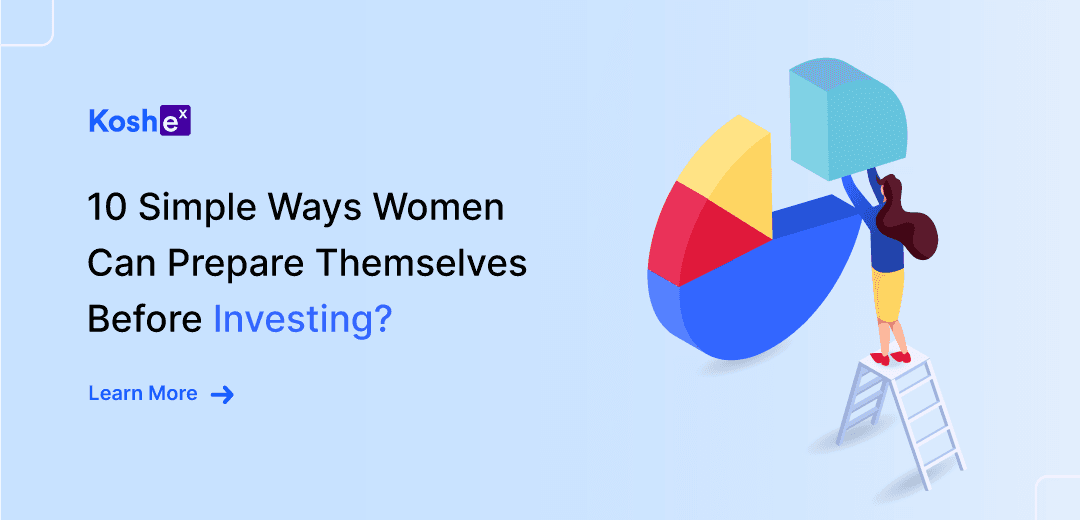 Koshex

10 Simple Ways Women Can Prepare Themselves Before Investing?

Learn More →